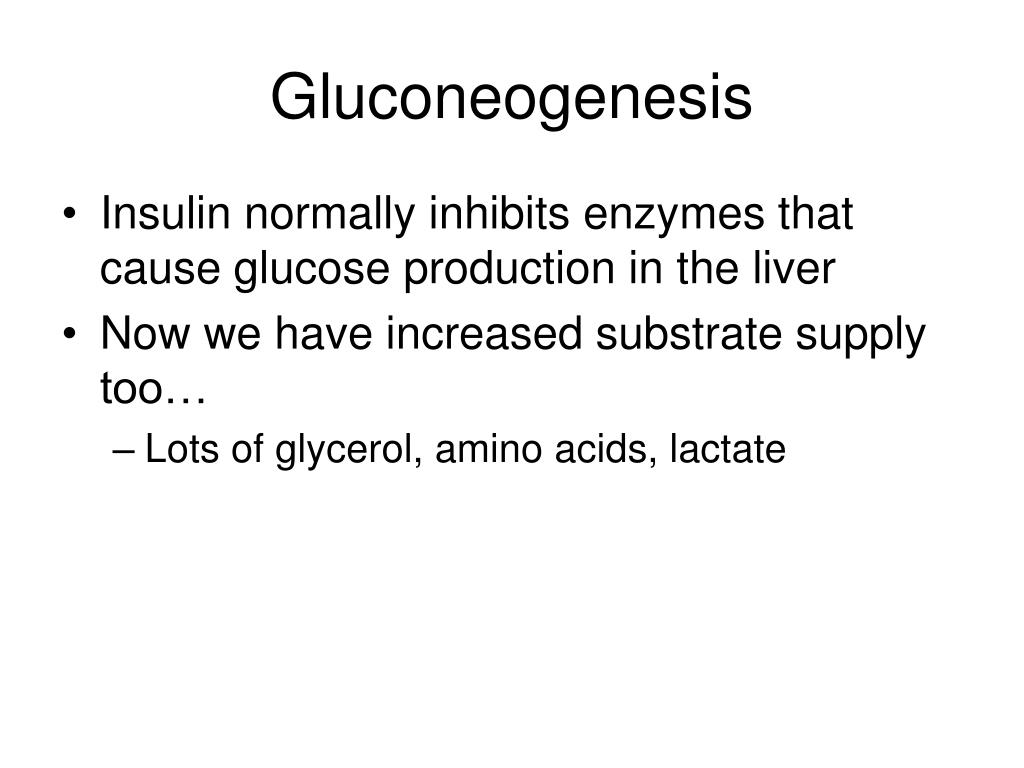 Gluconeogenesis

• Insulin normally inhibits enzymes that cause glucose production in the liver
• Now we have increased substrate supply too…
  – Lots of glycerol, amino acids, lactate